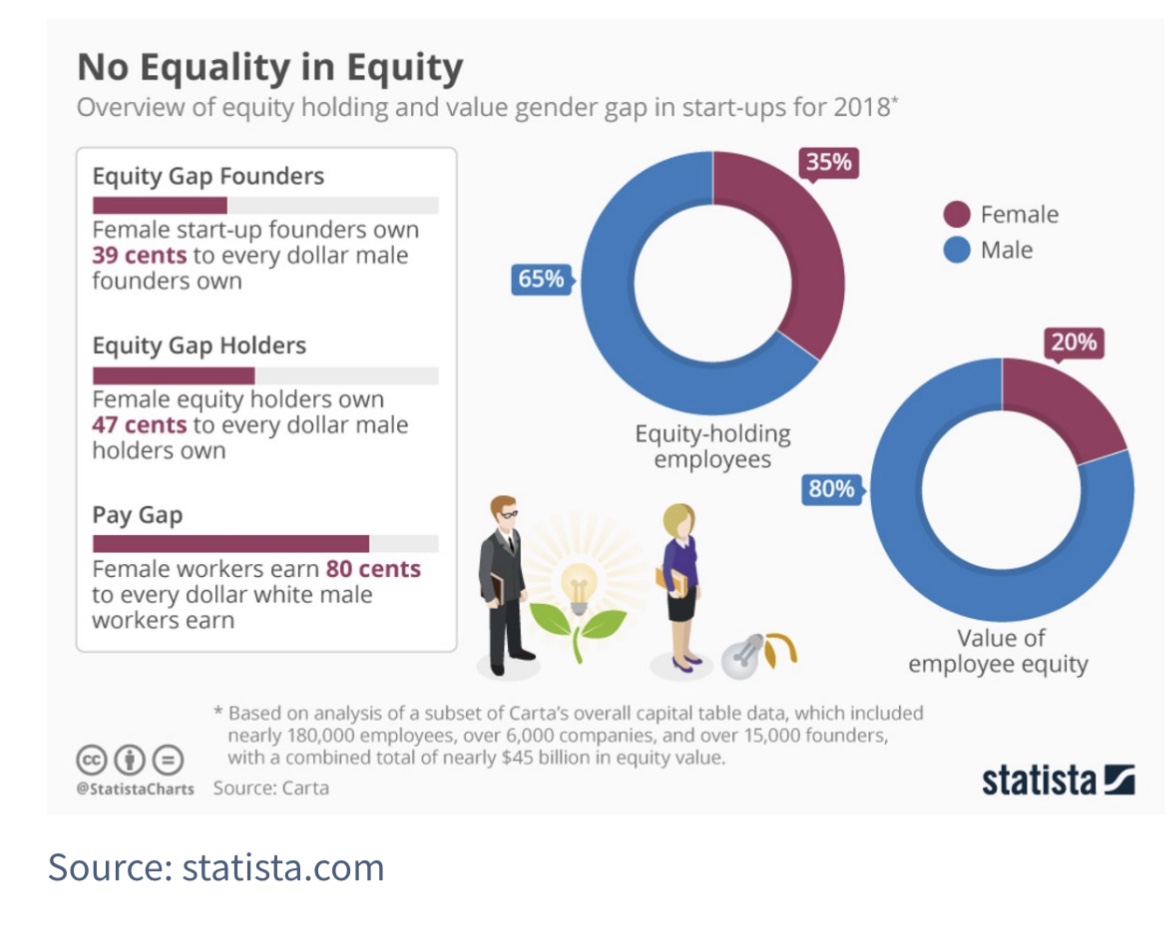 No Equality in Equity
Overview of equity holding and value gender gap in start-ups for 2018*

Equity Gap Founders
Female start-up founders own 39 cents to every dollar male founders own

Equity Gap Holders
Female equity holders own 47 cents to every dollar male holders own

Pay Gap
Female workers earn 80 cents to every dollar white male workers earn

35%
65%
Equity-holding employees

Female
Male

20%
80%
Value of employee equity

* Based on analysis of a subset of Carta's overall capital table data, which included nearly 180,000 employees, over 6,000 companies, and over 15,000 founders, with a combined total of nearly $45 billion in equity value.

@StatistaCharts Source: Carta

statista

Source: statista.com